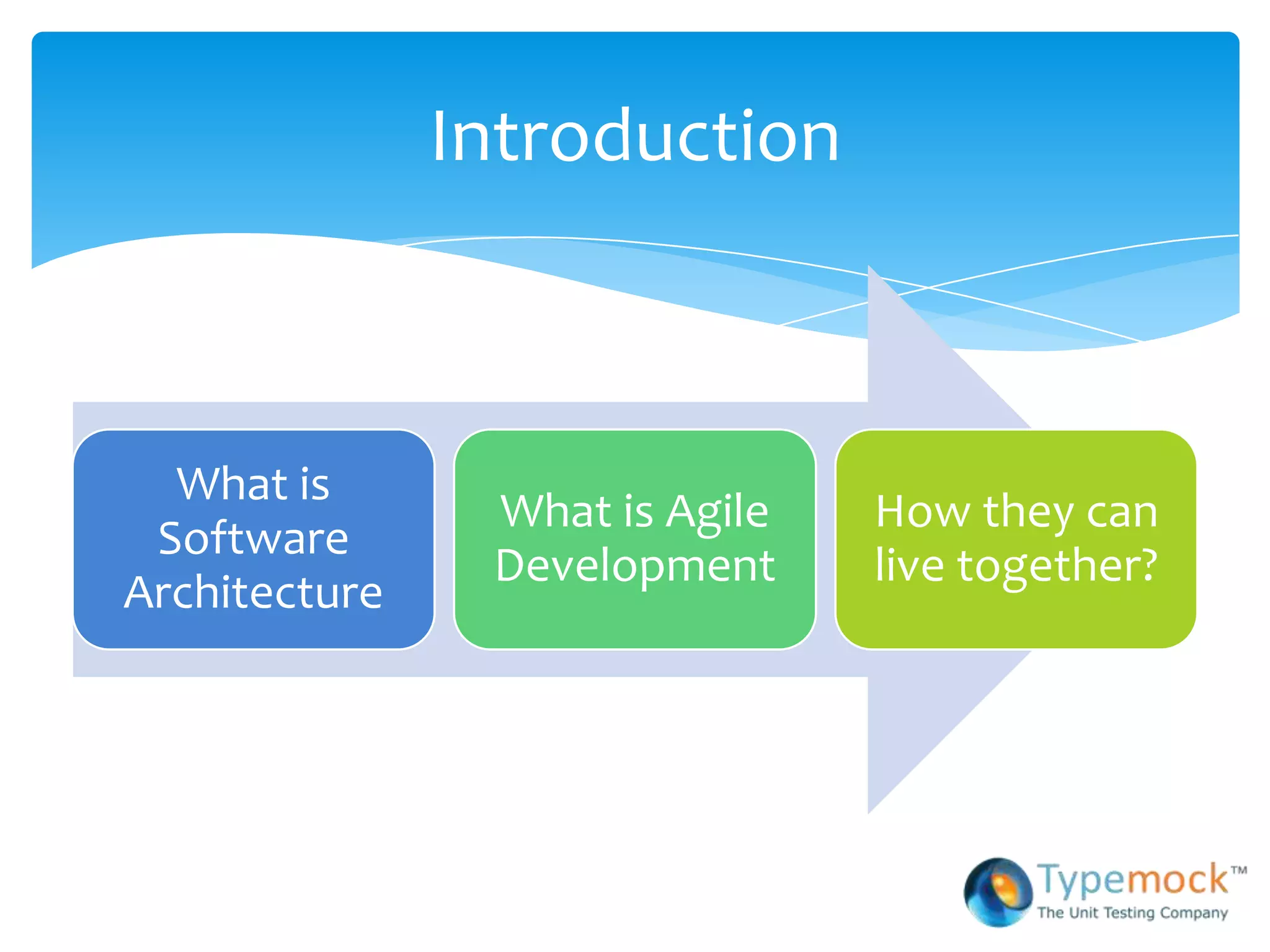 Introduction

What is Software Architecture

What is Agile Development

How they can live together?

Typemock™
The Unit Testing Company